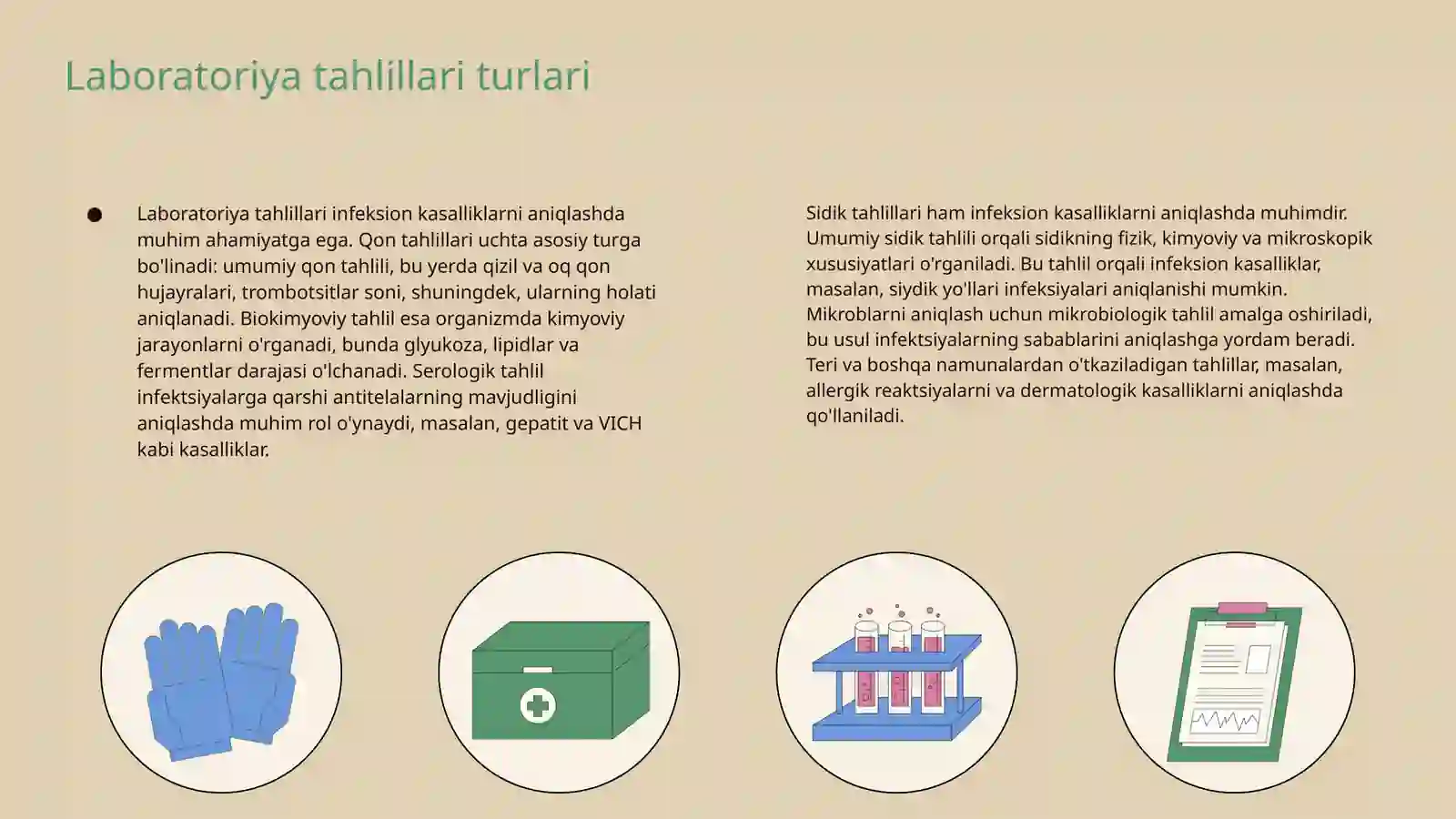 Laboratoriya tahlillari turlari

● Laboratoriya tahlillari infeksion kasalliklarni aniqlashda muhim ahamiyatga ega. Qon tahlillari uchta asosiy turga bo'linadi: umumiy qon tahlili, bu yerda qizil va oq qon hujayralari, trombotsitlar soni, shuningdek, ularning holati aniqlanadi. Biokimyoviy tahlil esa organizmda kimyoviy jarayonlarni o'rganadi, bunda glyukoza, lipidlar va fermentlar darajasi o'lchanadi. Serologik tahlil infektsiyalarga qarshi antitelalarning mavjudligini aniqlashda muhim rol o'ynaydi, masalan, gepatit va VICH kabi kasalliklar.

Sidik tahlillari ham infeksion kasalliklarni aniqlashda muhimdir. Umumiy sidik tahlili orqali sidikning fizik, kimyoviy va mikroskopik xususiyatlari o'rganiladi. Bu tahlil orqali infeksion kasalliklar, masalan, siydik yo'llari infeksiyalari aniqlanishi mumkin. Mikroblarni aniqlash uchun mikrobiologik tahlil amalga oshiriladi, bu usul infektsiyalarning sabablarini aniqlashga yordam beradi. Teri va boshqa namunalardan o'tkaziladigan tahlillar, masalan, allergik reaktsiyalarni va dermatologik kasalliklarni aniqlashda qo'llaniladi.